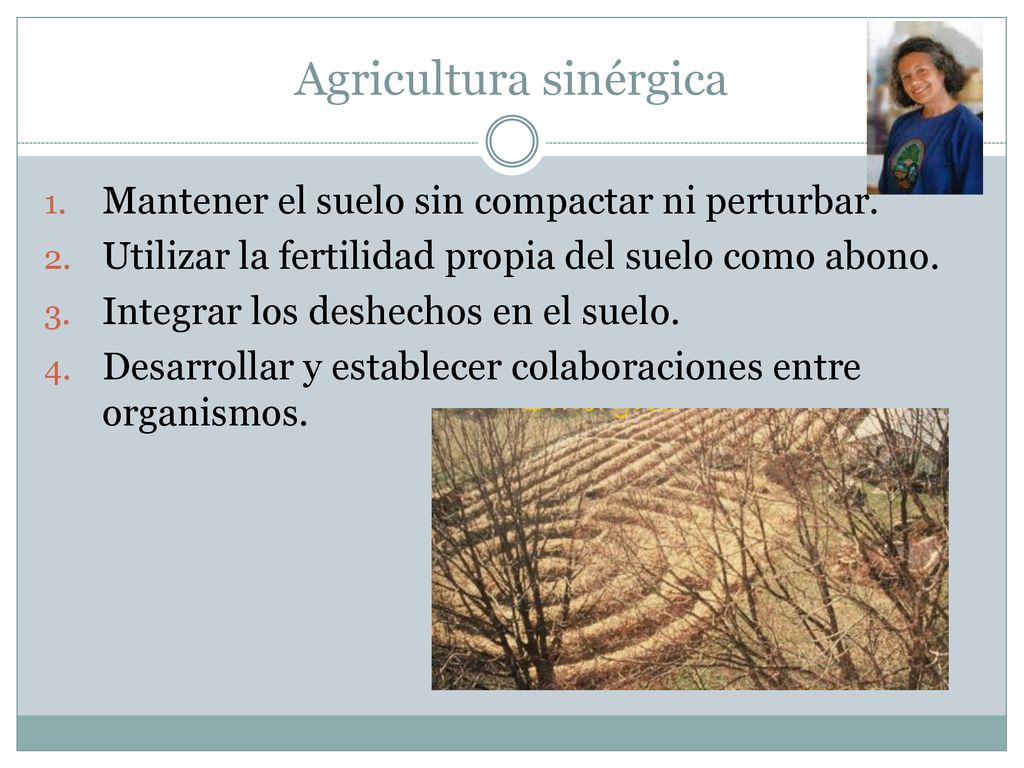 Agricultura sinérgica

1. Mantener el suelo sin compactar ni perturbar.
2. Utilizar la fertilidad propia del suelo como abono.
3. Integrar los deshechos en el suelo.
4. Desarrollar y establecer colaboraciones entre organismos.